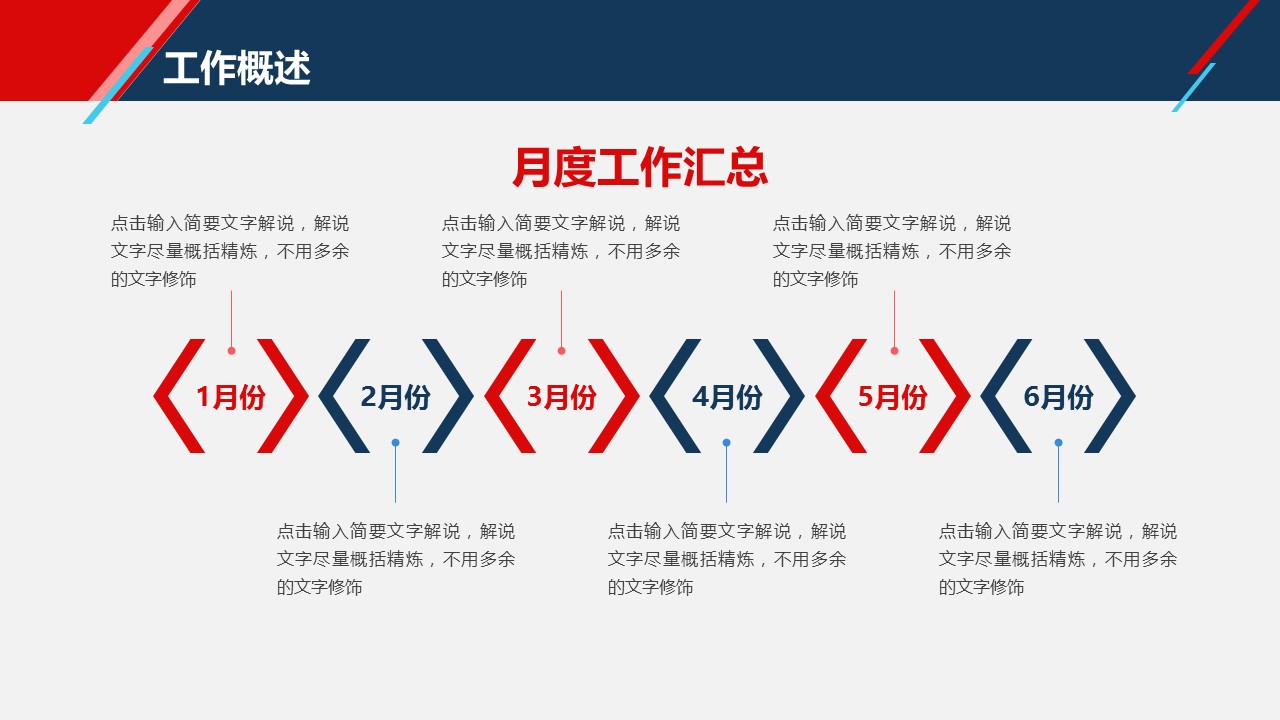 工作概述

月度工作汇总

点击输入简要文字解说，解说文字尽量概括精炼，不用多余的文字修饰

点击输入简要文字解说，解说文字尽量概括精炼，不用多余的文字修饰

点击输入简要文字解说，解说文字尽量概括精炼，不用多余的文字修饰

1月份

2月份

3月份

4月份

5月份

6月份

点击输入简要文字解说，解说文字尽量概括精炼，不用多余的文字修饰

点击输入简要文字解说，解说文字尽量概括精炼，不用多余的文字修饰

点击输入简要文字解说，解说文字尽量概括精炼，不用多余的文字修饰